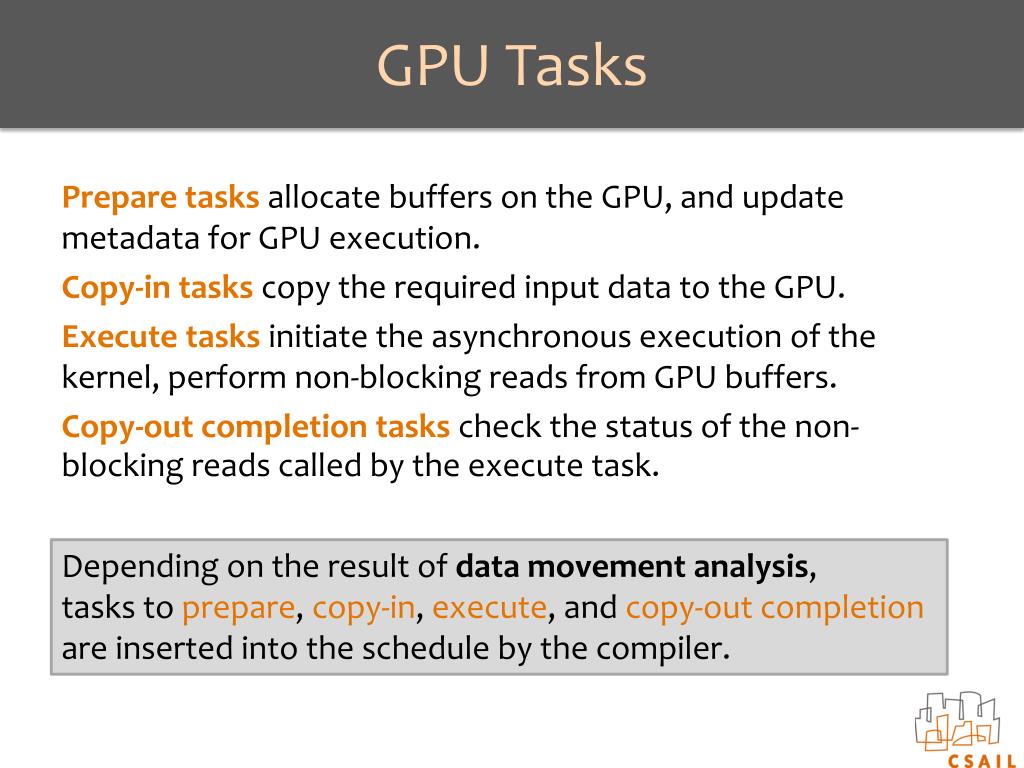 GPU Tasks

Prepare tasks allocate buffers on the GPU, and update metadata for GPU execution.

Copy-in tasks copy the required input data to the GPU.

Execute tasks initiate the asynchronous execution of the kernel, perform non-blocking reads from GPU buffers.

Copy-out completion tasks check the status of the non-blocking reads called by the execute task.

Depending on the result of data movement analysis, tasks to prepare, copy-in, execute, and copy-out completion are inserted into the schedule by the compiler.

CSAIL